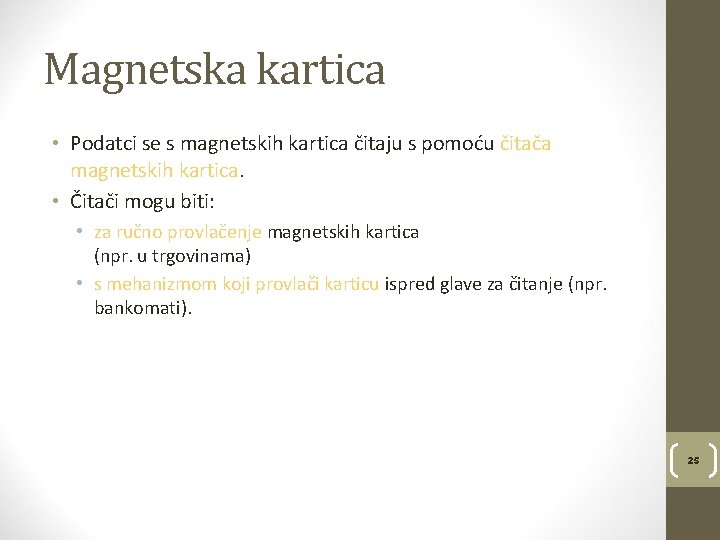 Magnetska kartica

• Podatci se s magnetskih kartica čitaju s pomoću čitača magnetskih kartica.
• Čitači mogu biti:
  • za ručno provlačenje magnetskih kartica (npr. u trgovinama)
  • s mehanizmom koji provlači karticu ispred glave za čitanje (npr. bankomati).

25